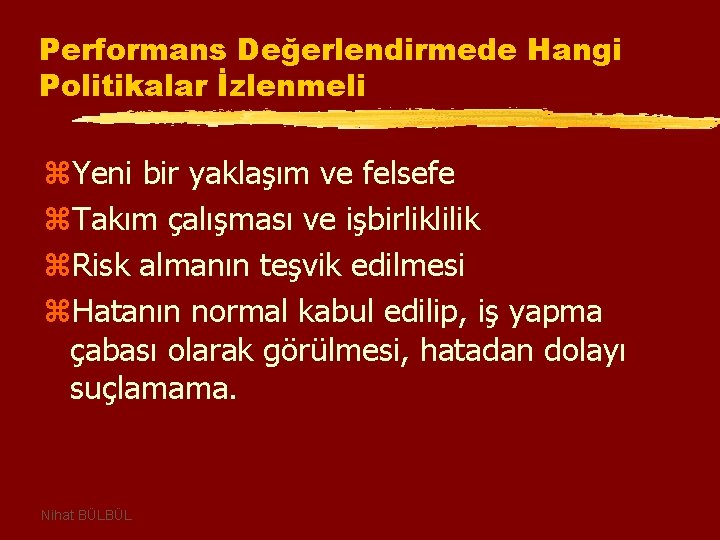 Performans Değerlendirmede Hangi Politikalar İzlenmeli

Yeni bir yaklaşım ve felsefe

Takım çalışması ve işbirliklilik

Risk almanın teşvik edilmesi

Hatanın normal kabul edilip, iş yapma çabası olarak görülmesi, hatadan dolayı suçlamama.

Nihat BÜLBÜL